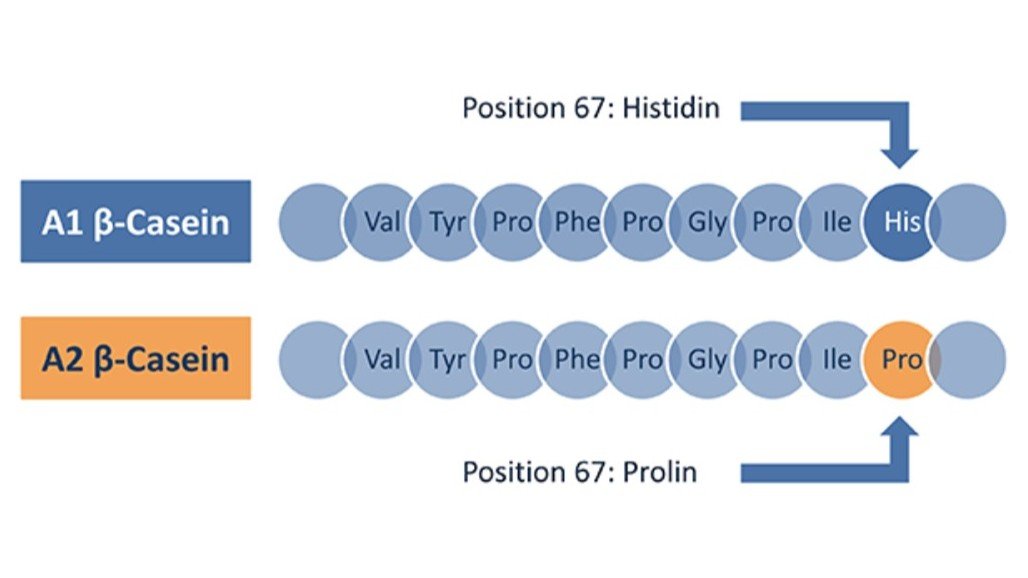 Position 67: Histidin

A1 β-Casein

Val Tyr Pro Phe Pro Gly Pro Ile His

A2 β-Casein

Val Tyr Pro Phe Pro Gly Pro Ile Pro

Position 67: Prolin